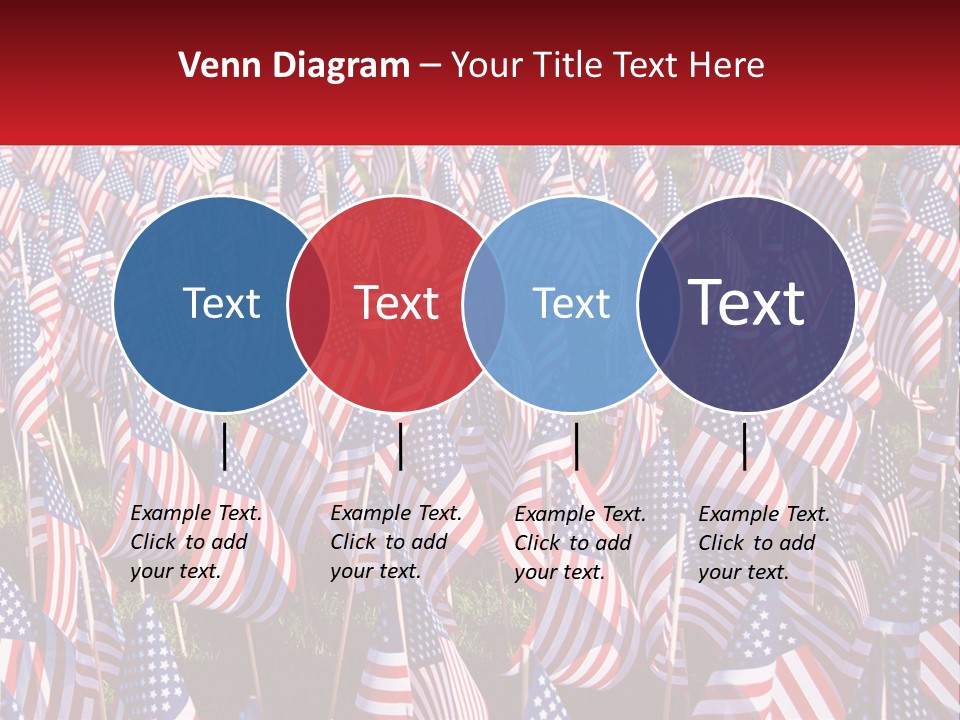 Venn Diagram – Your Title Text Here

Text

Text

Text

Text

Example Text. Click to add your text.

Example Text. Click to add your text.

Example Text. Click to add your text.

Example Text. Click to add your text.